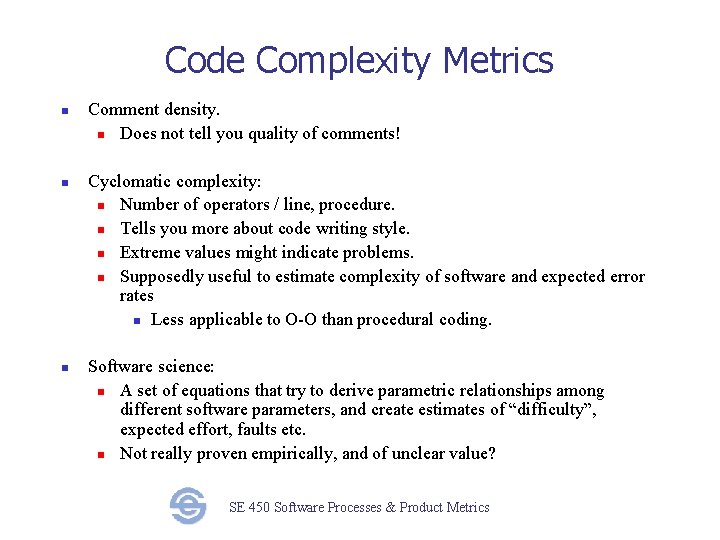 Code Complexity Metrics

- Comment density.
  - Does not tell you quality of comments!

- Cyclomatic complexity:
  - Number of operators / line, procedure.
  - Tells you more about code writing style.
  - Extreme values might indicate problems.
  - Supposedly useful to estimate complexity of software and expected error rates
    - Less applicable to O-O than procedural coding.

- Software science:
  - A set of equations that try to derive parametric relationships among different software parameters, and create estimates of “difficulty”, expected effort, faults etc.
  - Not really proven empirically, and of unclear value?

SE 450 Software Processes & Product Metrics